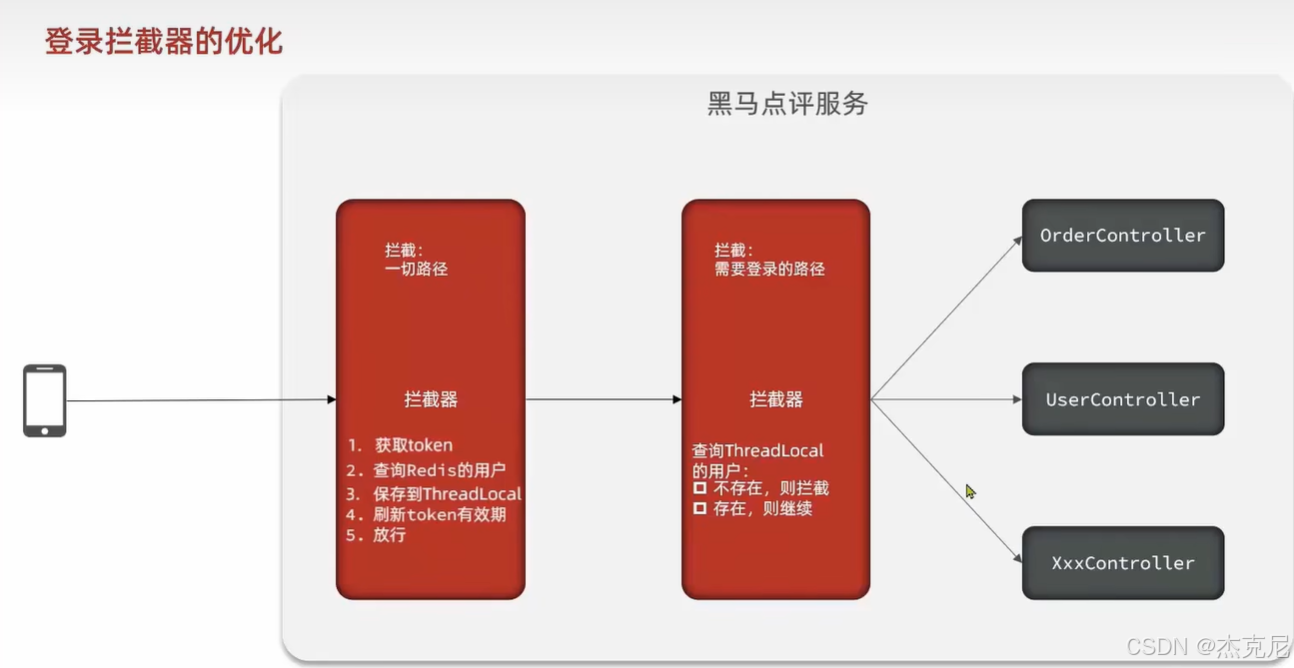 登录拦截器的优化

黑马点评服务

拦截:
一切路径

拦截器

1. 获取token
2. 查询Redis的用户
3. 保存到ThreadLocal
4. 刷新token有效期
5. 放行

拦截:
需要登录的路径

拦截器

查询ThreadLocal的用户:
☐ 不存在，则拦截
☐ 存在，则继续

OrderController

UserController

XxxController

CSDN @杰克尼